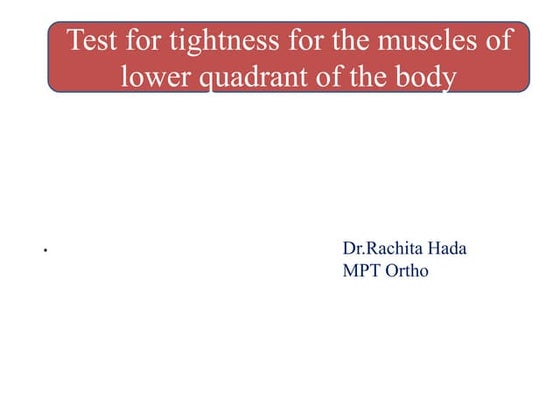 Test for tightness for the muscles of lower quadrant of the body

•

Dr.Rachita Hada
MPT Ortho